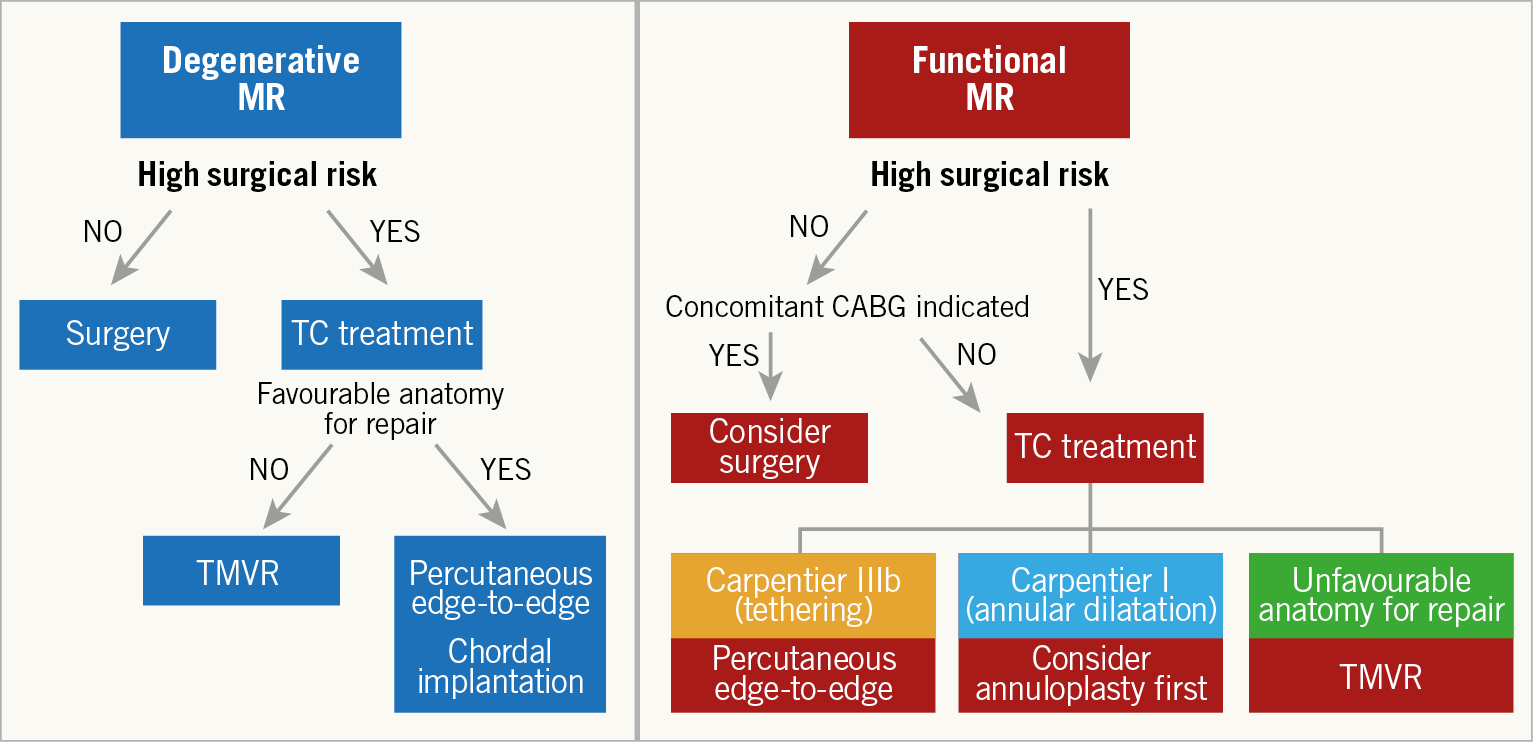 Degenerative MR

High surgical risk

NO

YES

Surgery

TC treatment

Favourable anatomy for repair

NO

YES

TMVR

Percutaneous edge-to-edge

Chordal implantation

Functional MR

High surgical risk

NO

YES

Concomitant CABG indicated

YES

NO

Consider surgery

TC treatment

Carpentier IIIb (tethering)

Percutaneous edge-to-edge

Carpentier I (annular dilatation)

Consider annuloplasty first

Unfavourable anatomy for repair

TMVR